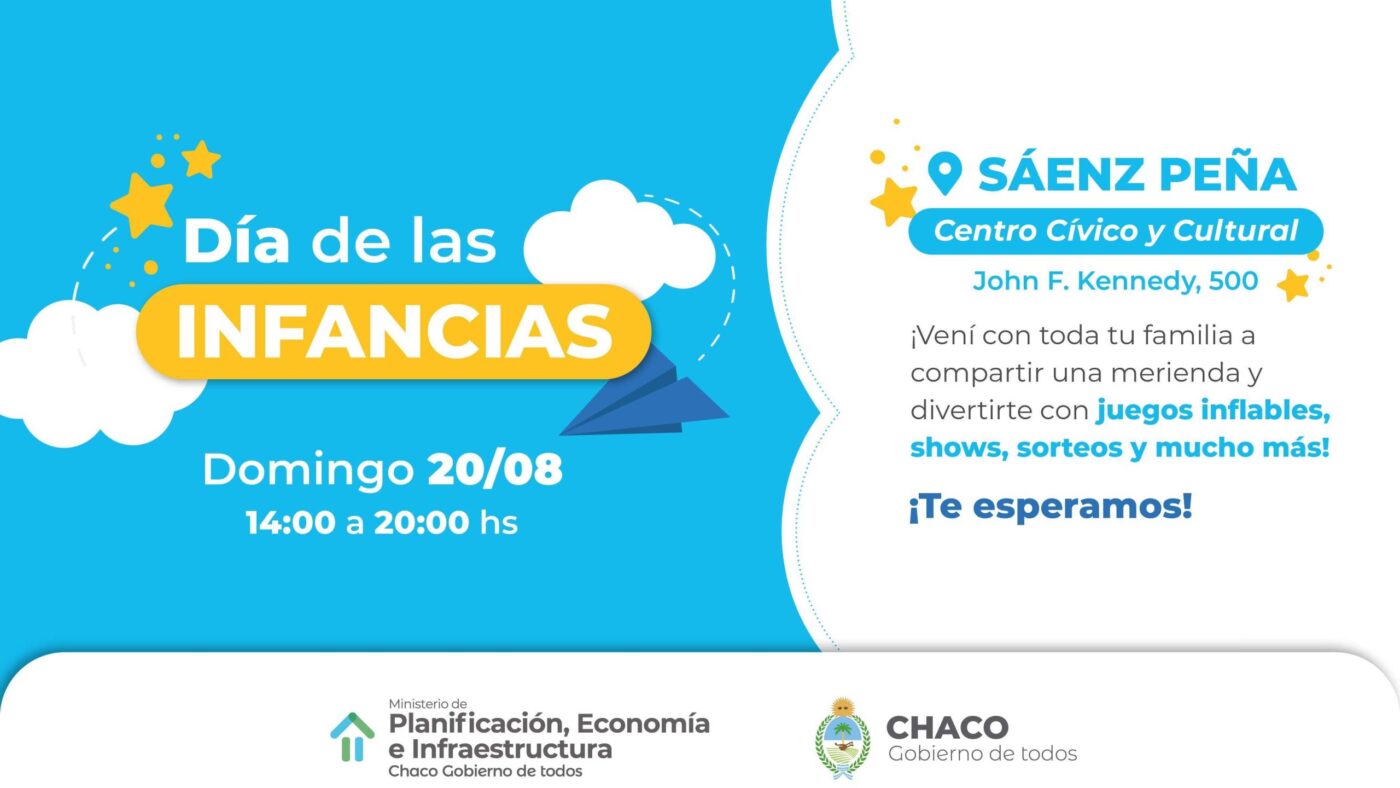 Día de las
INFANCIAS

Domingo 20/08
14:00 a 20:00 hs

SÁENZ PEÑA
Centro Cívico y Cultural
John F. Kennedy, 500

¡Vení con toda tu familia a compartir una merienda y divertirte con juegos inflables, shows, sorteos y mucho más!

¡Te esperamos!

Ministerio de
Planificación, Economía e Infraestructura
Chaco Gobierno de todos

CHACO
Gobierno de todos